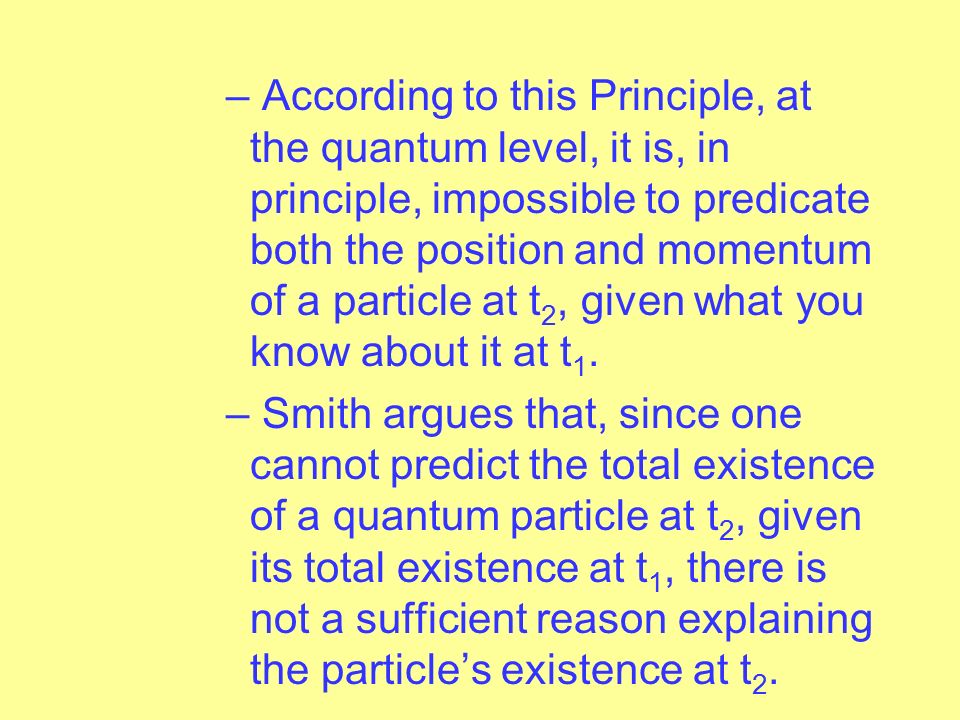 – According to this Principle, at the quantum level, it is, in principle, impossible to predicate both the position and momentum of a particle at $t_2$, given what you know about it at $t_1$.

– Smith argues that, since one cannot predict the total existence of a quantum particle at $t_2$, given its total existence at $t_1$, there is not a sufficient reason explaining the particle’s existence at $t_2$.